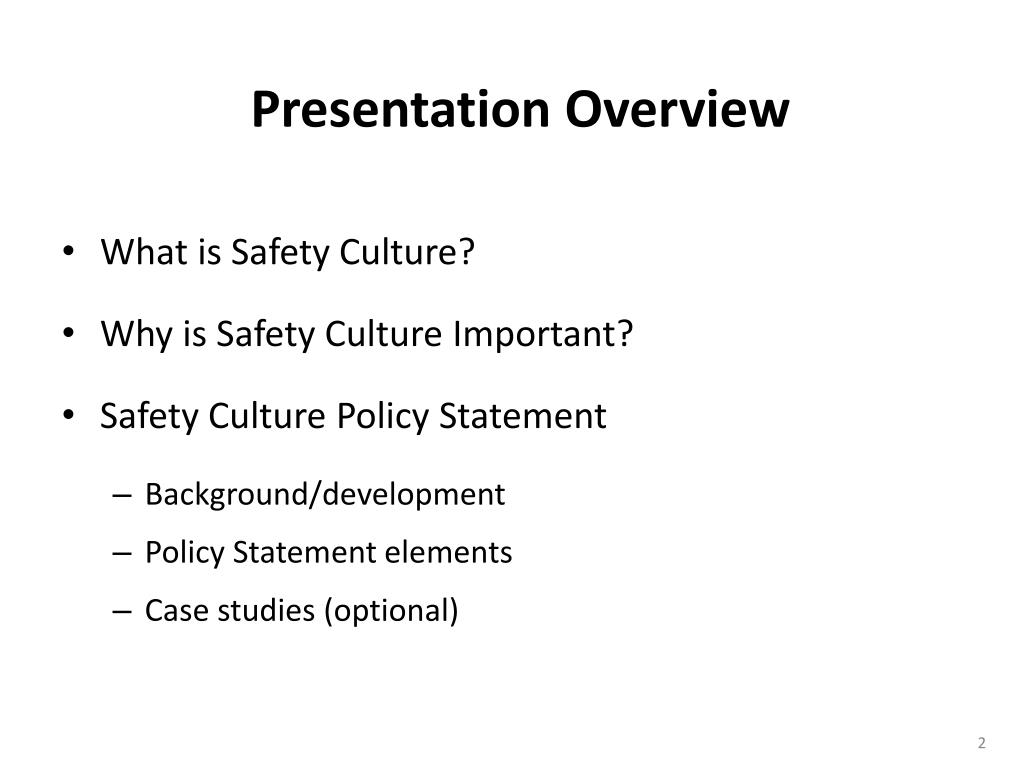 Presentation Overview

• What is Safety Culture?

• Why is Safety Culture Important?

• Safety Culture Policy Statement

– Background/development

– Policy Statement elements

– Case studies (optional)

2